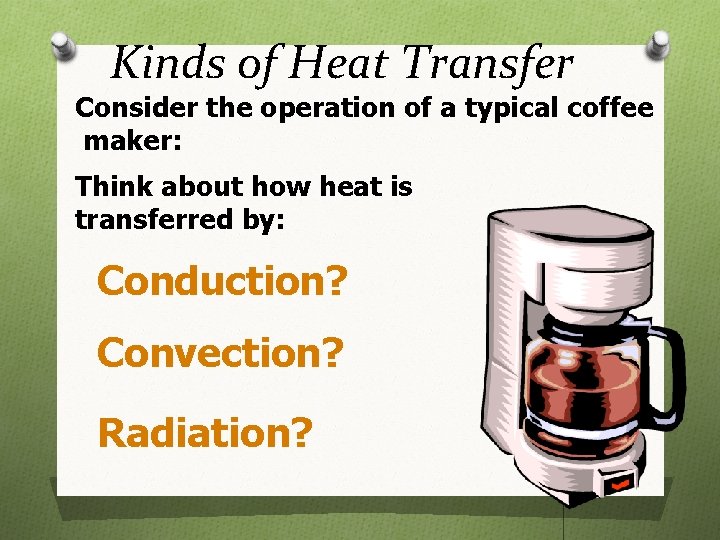 Kinds of Heat Transfer

Consider the operation of a typical coffee maker:

Think about how heat is transferred by:

Conduction?

Convection?

Radiation?